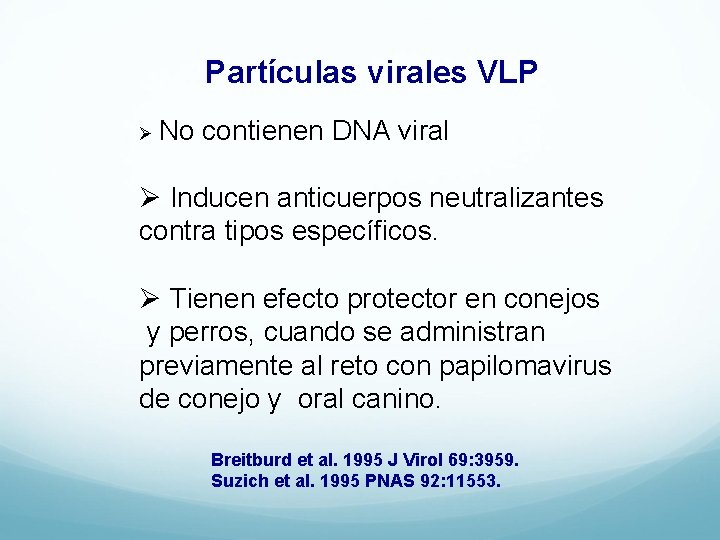 Partículas virales VLP

➢ No contienen DNA viral

➢ Inducen anticuerpos neutralizantes contra tipos específicos.

➢ Tienen efecto protector en conejos y perros, cuando se administran previamente al reto con papilomavirus de conejo y oral canino.

Breitburd et al. 1995 J Virol 69:3959.
Suzich et al. 1995 PNAS 92:11553.